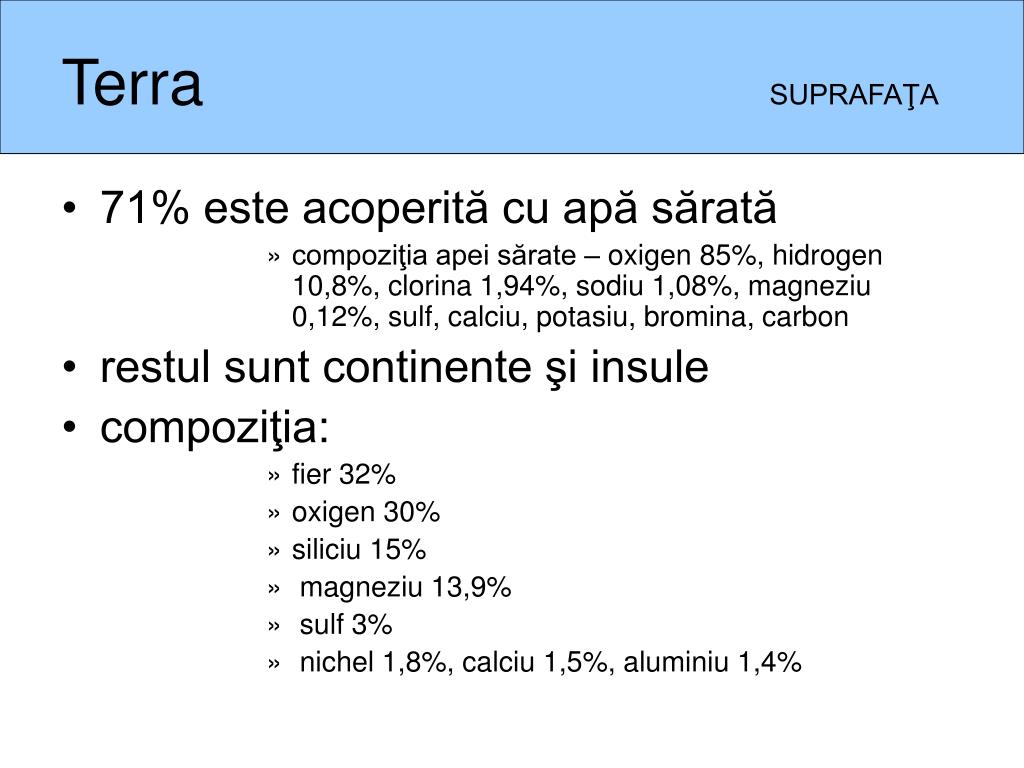 Terra SUPRAFAŢA

• 71% este acoperită cu apă sărată
» compoziţia apei sărate – oxigen 85%, hidrogen 10,8%, clorina 1,94%, sodiu 1,08%, magneziu 0,12%, sulf, calciu, potasiu, bromina, carbon
• restul sunt continente şi insule
• compoziţia:
» fier 32%
» oxigen 30%
» siliciu 15%
» magneziu 13,9%
» sulf 3%
» nichel 1,8%, calciu 1,5%, aluminiu 1,4%